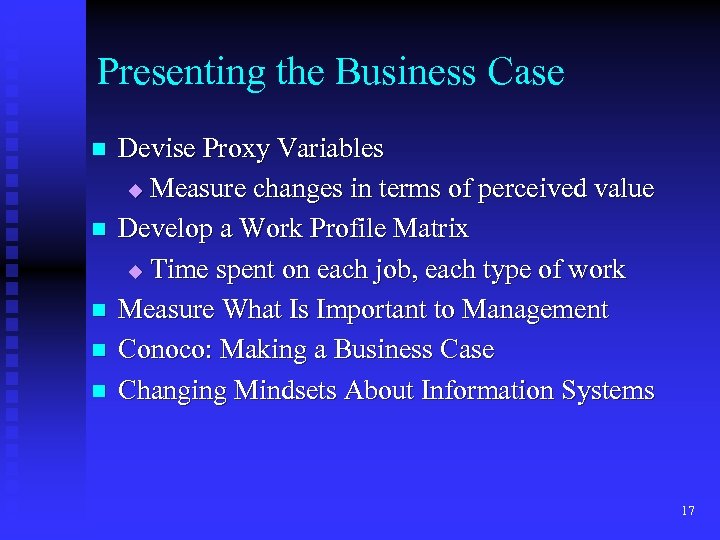 Presenting the Business Case

- Devise Proxy Variables
  - Measure changes in terms of perceived value
- Develop a Work Profile Matrix
  - Time spent on each job, each type of work
- Measure What Is Important to Management
- Conoco: Making a Business Case
- Changing Mindsets About Information Systems

17